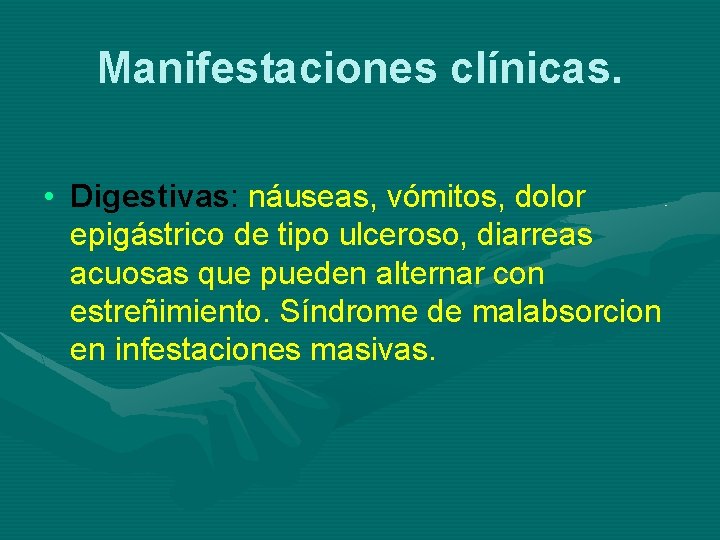 Manifestaciones clínicas.

• Digestivas: náuseas, vómitos, dolor epigástrico de tipo ulceroso, diarreas acuosas que pueden alternar con estreñimiento. Síndrome de malabsorcion en infestaciones masivas.